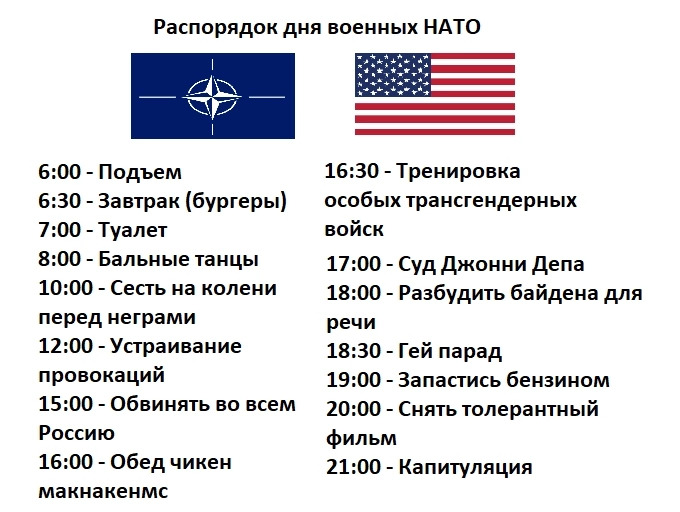 Распорядок дня военных НАТО

6:00 - Подъем
6:30 - Завтрак (бургеры)
7:00 - Туалет
8:00 - Бальные танцы
10:00 - Сесть на колени перед неграми
12:00 - Устраивание провокаций
15:00 - Обвинять во всем Россию
16:00 - Обед чикен макнакенмс

16:30 - Тренировка особых трансгендерных войск
17:00 - Суд Джонни Депа
18:00 - Разбудить байдена для речи
18:30 - Гей парад
19:00 - Запастись бензином
20:00 - Снять толерантный фильм
21:00 - Капитуляция